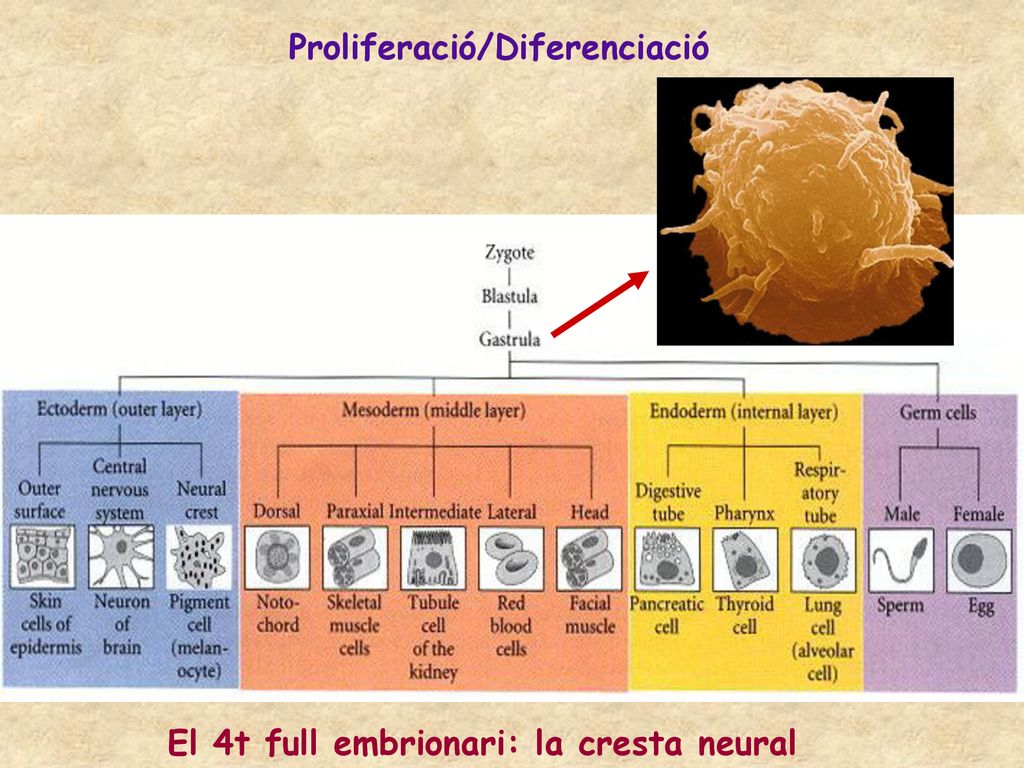 Proliferació/Diferenciació

Zygote
Blastula
Gastrula

Ectoderm (outer layer)
Outer surface
Central nervous system
Neural crest
Skin cells of epidermis
Neuron of brain
Pigment cell (melanocyte)

Mesoderm (middle layer)
Dorsal
Paraxial
Intermediate
Lateral
Head
Notochord
Skeletal muscle cells
Tubule cell of the kidney
Red blood cells
Facial muscle

Endoderm (internal layer)
Digestive tube
Pharynx
Respiratory tube
Pancreatic cell
Thyroid cell
Lung cell (alveolar cell)

Germ cells
Male
Female
Sperm
Egg

El 4t full embrionari: la cresta neural